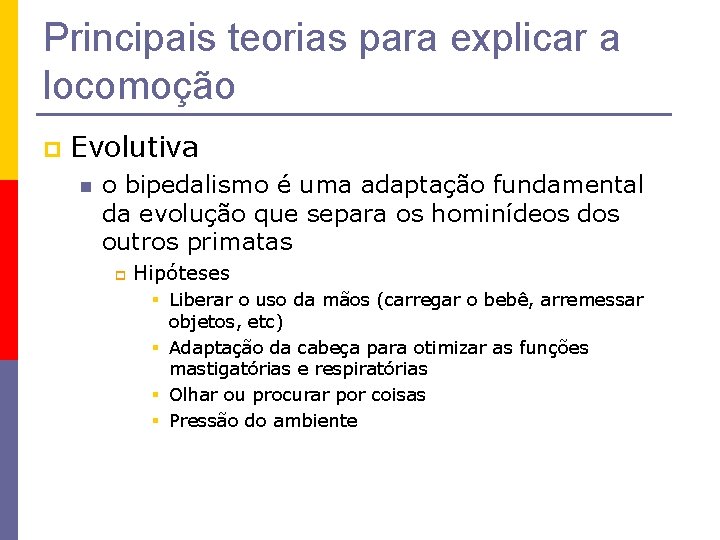 Principais teorias para explicar a locomoção

Evolutiva

o bipedalismo é uma adaptação fundamental da evolução que separa os hominídeos dos outros primatas

Hipóteses

Liberar o uso da mãos (carregar o bebê, arremessar objetos, etc)

Adaptação da cabeça para otimizar as funções mastigatórias e respiratórias

Olhar ou procurar por coisas

Pressão do ambiente